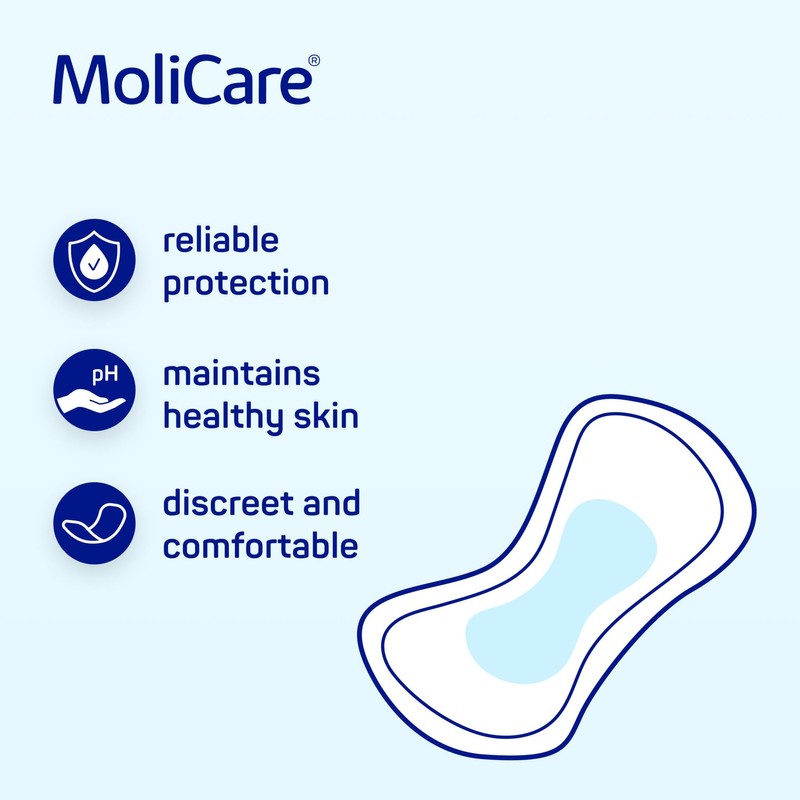 MoliCare®

reliable protection

pH

maintains healthy skin

discreet and comfortable